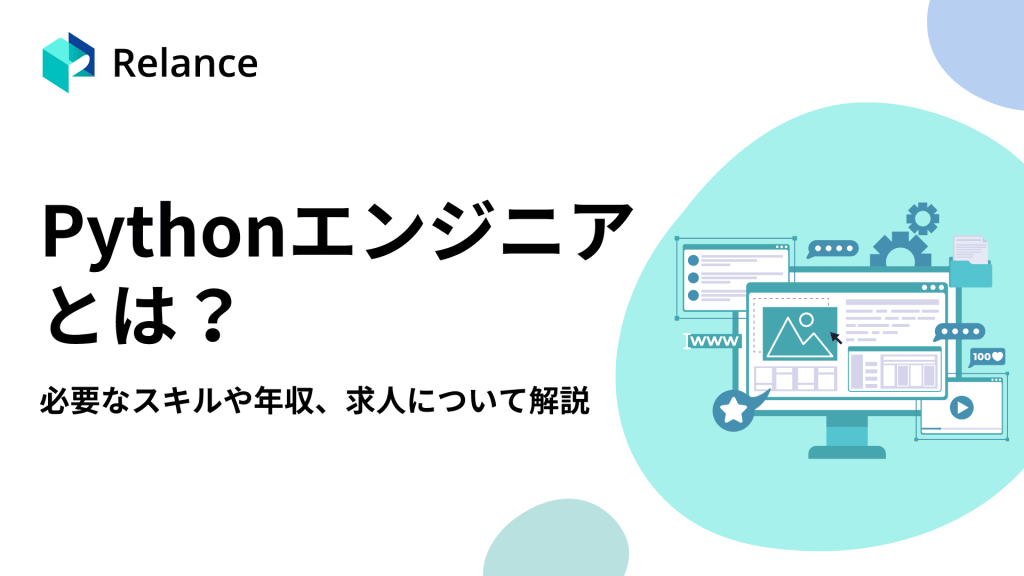 Relance

Pythonエンジニアとは？

必要なスキルや年収、求人について解説

www

100